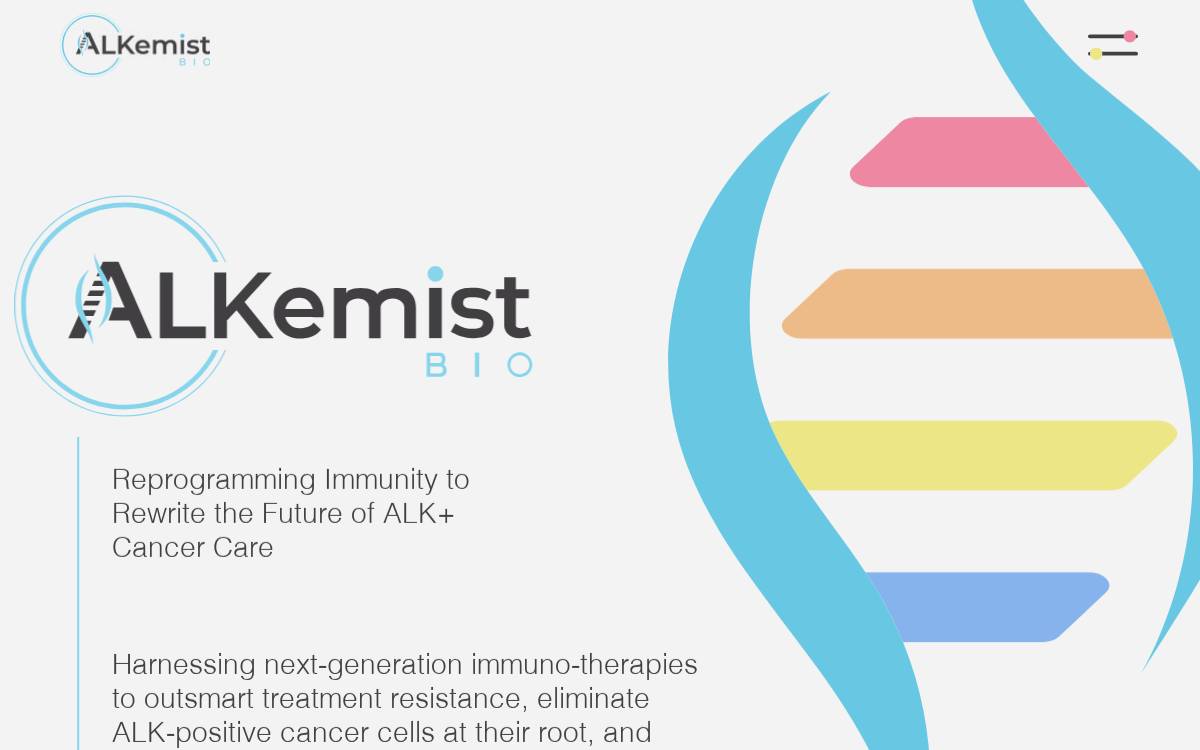 ALKemist BIO

ALKemist BIO

Reprogramming Immunity to Rewrite the Future of ALK+ Cancer Care

Harnessing next-generation immuno-therapies to outsmart treatment resistance, eliminate ALK-positive cancer cells at their root, and